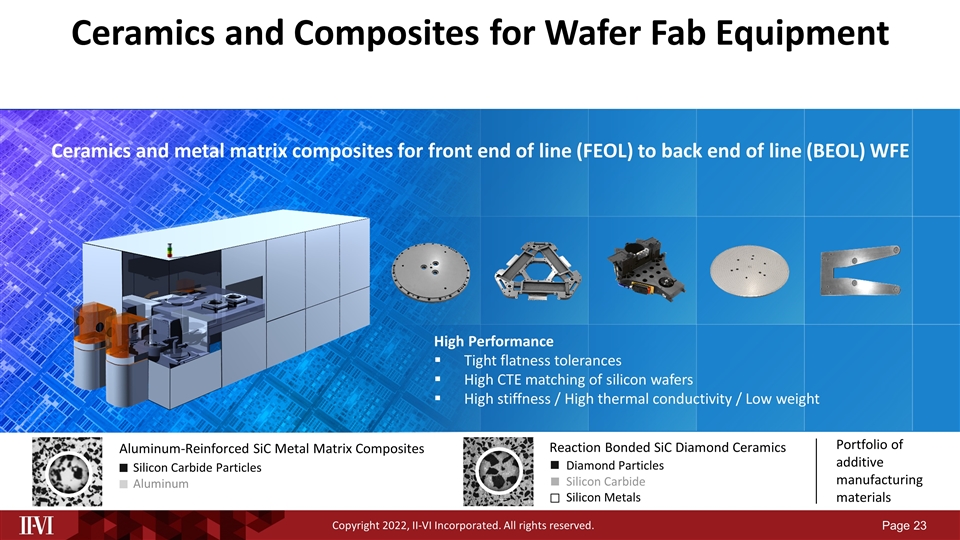 Ceramics and Composites for Wafer Fab Equipment

Ceramics and metal matrix composites for front end of line (FEOL) to back end of line (BEOL) WFE

High Performance
▪ Tight flatness tolerances
▪ High CTE matching of silicon wafers
▪ High stiffness / High thermal conductivity / Low weight

Aluminum-Reinforced SiC Metal Matrix Composites
■ Silicon Carbide Particles
■ Aluminum

Reaction Bonded SiC Diamond Ceramics
■ Diamond Particles
■ Silicon Carbide
□ Silicon Metals

Portfolio of additive manufacturing materials

II-VI

Copyright 2022, II-VI Incorporated. All rights reserved.

Page 23